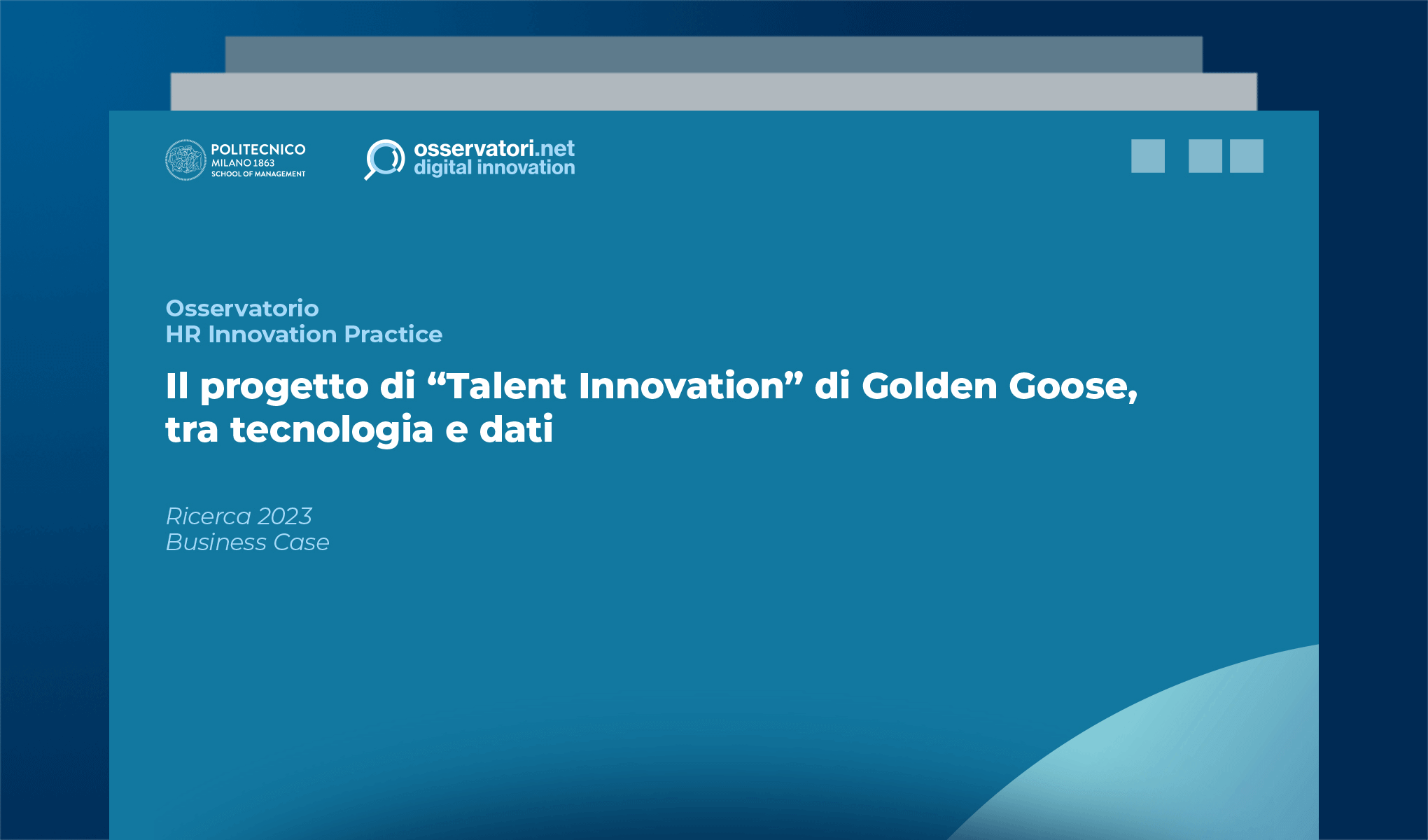 POLITECNICO
MILANO 1863
SCHOOL OF MANAGEMENT

osservatori.net
digital innovation

Osservatorio
HR Innovation Practice

Il progetto di “Talent Innovation” di Golden Goose, tra tecnologia e dati

Ricerca 2023
Business Case